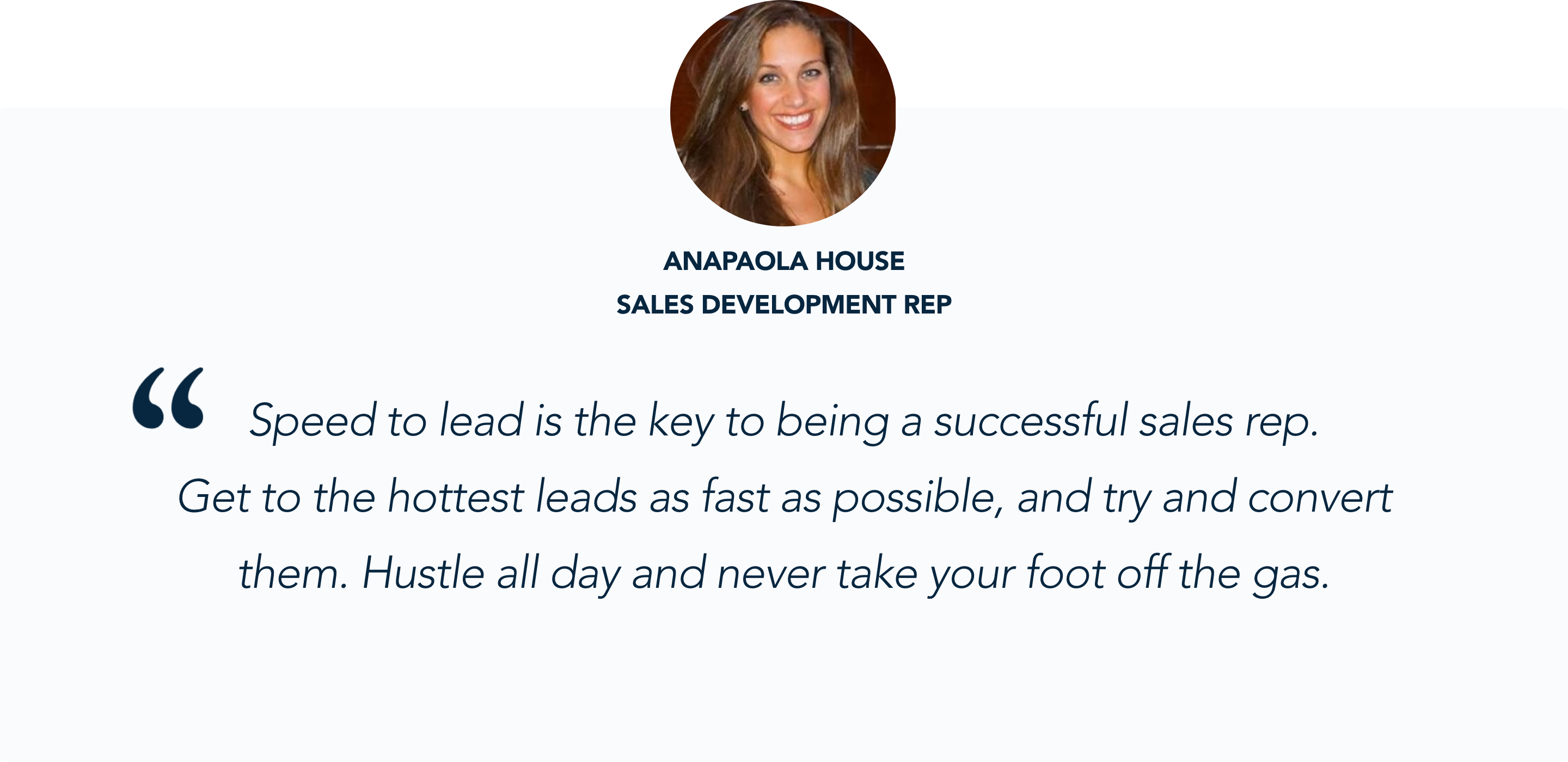 ANAPAOLA HOUSE
SALES DEVELOPMENT REP

“ Speed to lead is the key to being a successful sales rep. Get to the hottest leads as fast as possible, and try and convert them. Hustle all day and never take your foot off the gas.